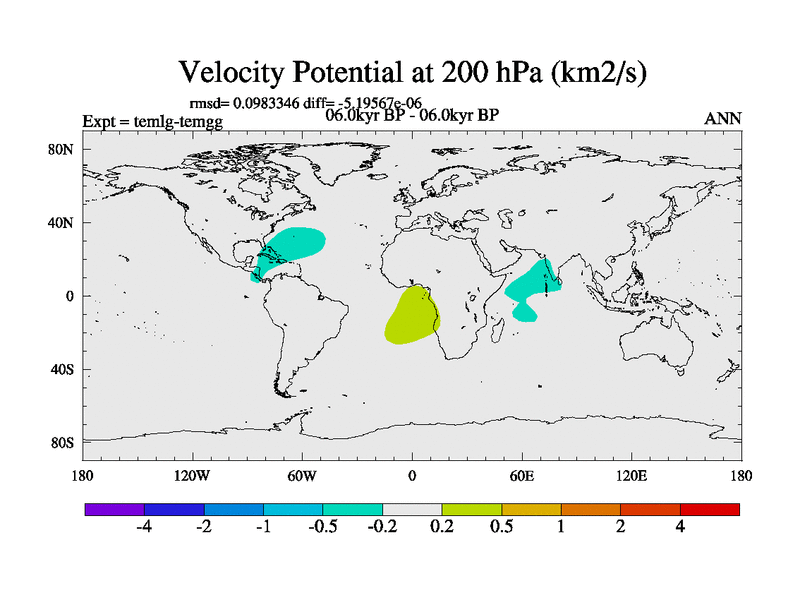 Velocity Potential at 200 hPa (km2/s)

rmsd= 0.0983346 diff= -5.19567e-06

Expt = temlg-temgg

06.0kyr BP - 06.0kyr BP

ANN

80N
40N
0
40S
80S

180
120W
60W
0
60E
120E
180

-4
-2
-1
-0.5
-0.2
0.2
0.5
1
2
4